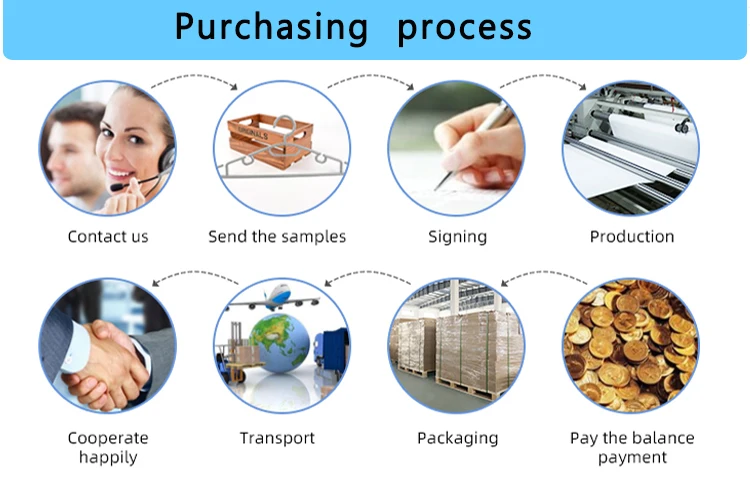 Purchasing process

ORIGINALS

Contact us

Send the samples

Signing

Production

Cooperate happily

Transport

Packaging

Pay the balance payment